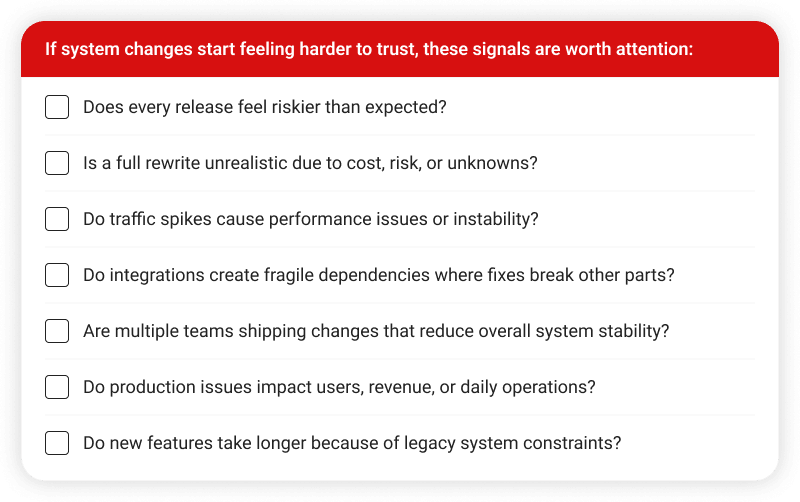 If system changes start feeling harder to trust, these signals are worth attention:

Does every release feel riskier than expected?

Is a full rewrite unrealistic due to cost, risk, or unknowns?

Do traffic spikes cause performance issues or instability?

Do integrations create fragile dependencies where fixes break other parts?

Are multiple teams shipping changes that reduce overall system stability?

Do production issues impact users, revenue, or daily operations?

Do new features take longer because of legacy system constraints?